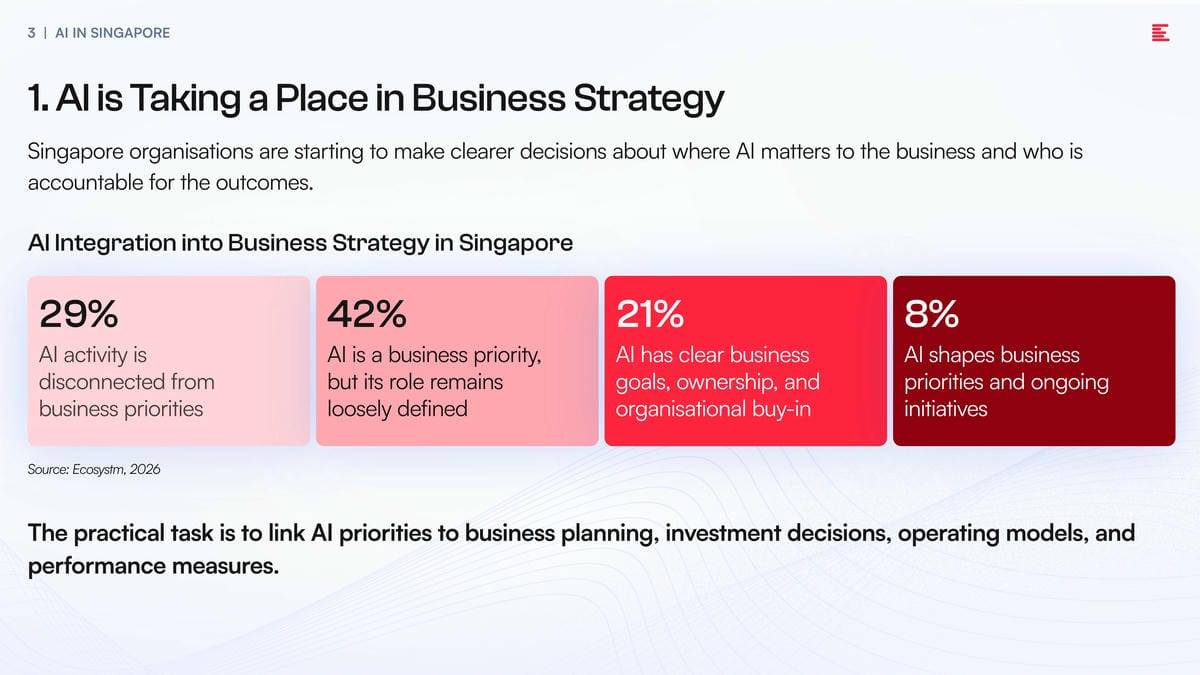 3 | AI IN SINGAPORE

1. AI is Taking a Place in Business Strategy

Singapore organisations are starting to make clearer decisions about where AI matters to the business and who is accountable for the outcomes.

AI Integration into Business Strategy in Singapore

29%
AI activity is disconnected from business priorities

42%
AI is a business priority, but its role remains loosely defined

21%
AI has clear business goals, ownership, and organisational buy-in

8%
AI shapes business priorities and ongoing initiatives

Source: Ecosystm, 2026

The practical task is to link AI priorities to business planning, investment decisions, operating models, and performance measures.